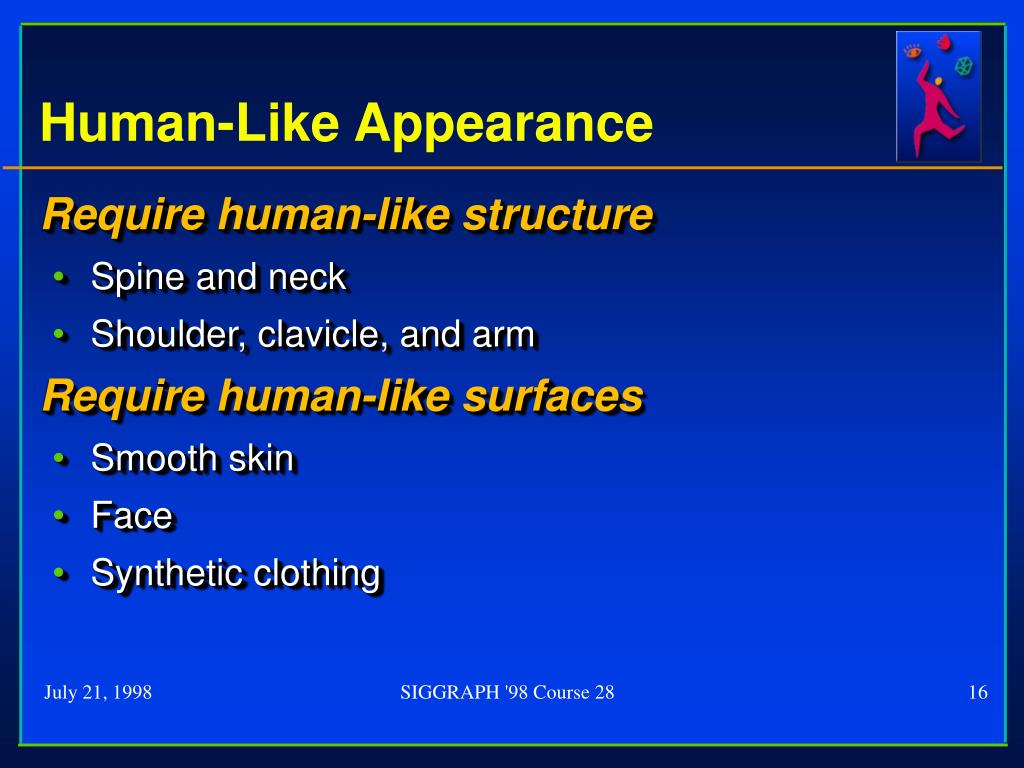 Human-Like Appearance

Require human-like structure
• Spine and neck
• Shoulder, clavicle, and arm

Require human-like surfaces
• Smooth skin
• Face
• Synthetic clothing

July 21, 1998
SIGGRAPH '98 Course 28
16